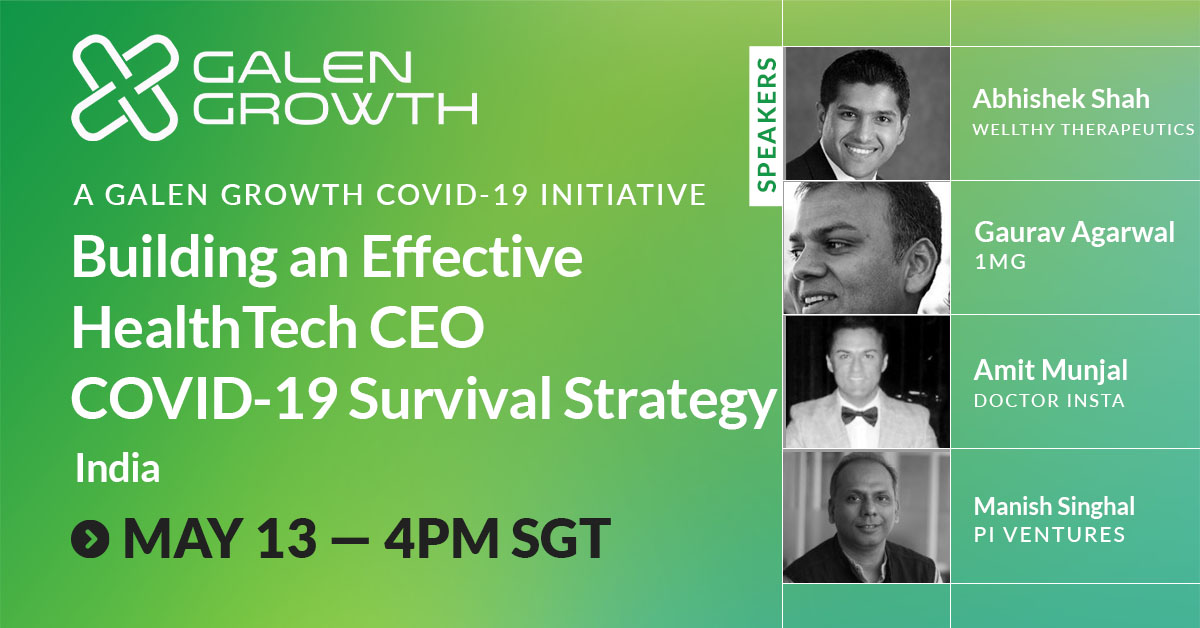 GALEN GROWTH

A GALEN GROWTH COVID-19 INITIATIVE

Building an Effective HealthTech CEO COVID-19 Survival Strategy

India

MAY 13 — 4PM SGT

SPEAKERS

Abhishek Shah
WELLTHY THERAPEUTICS

Gaurav Agarwal
1MG

Amit Munjal
DOCTOR INSTA

Manish Singhal
PI VENTURES